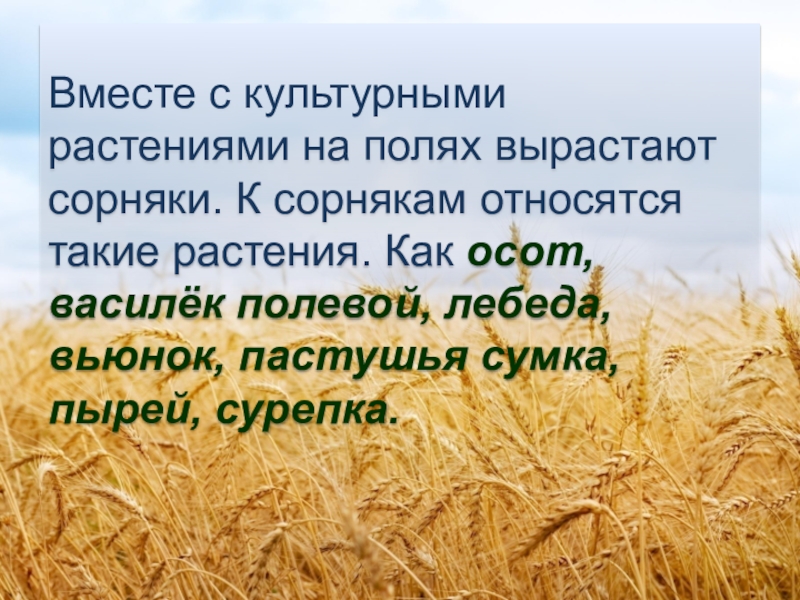 Вместе с культурными растениями на полях вырастают сорняки. К сорнякам относятся такие растения. Как осот, василёк полевой, лебеда, вьюнок, пастушья сумка, пырей, сурепка.